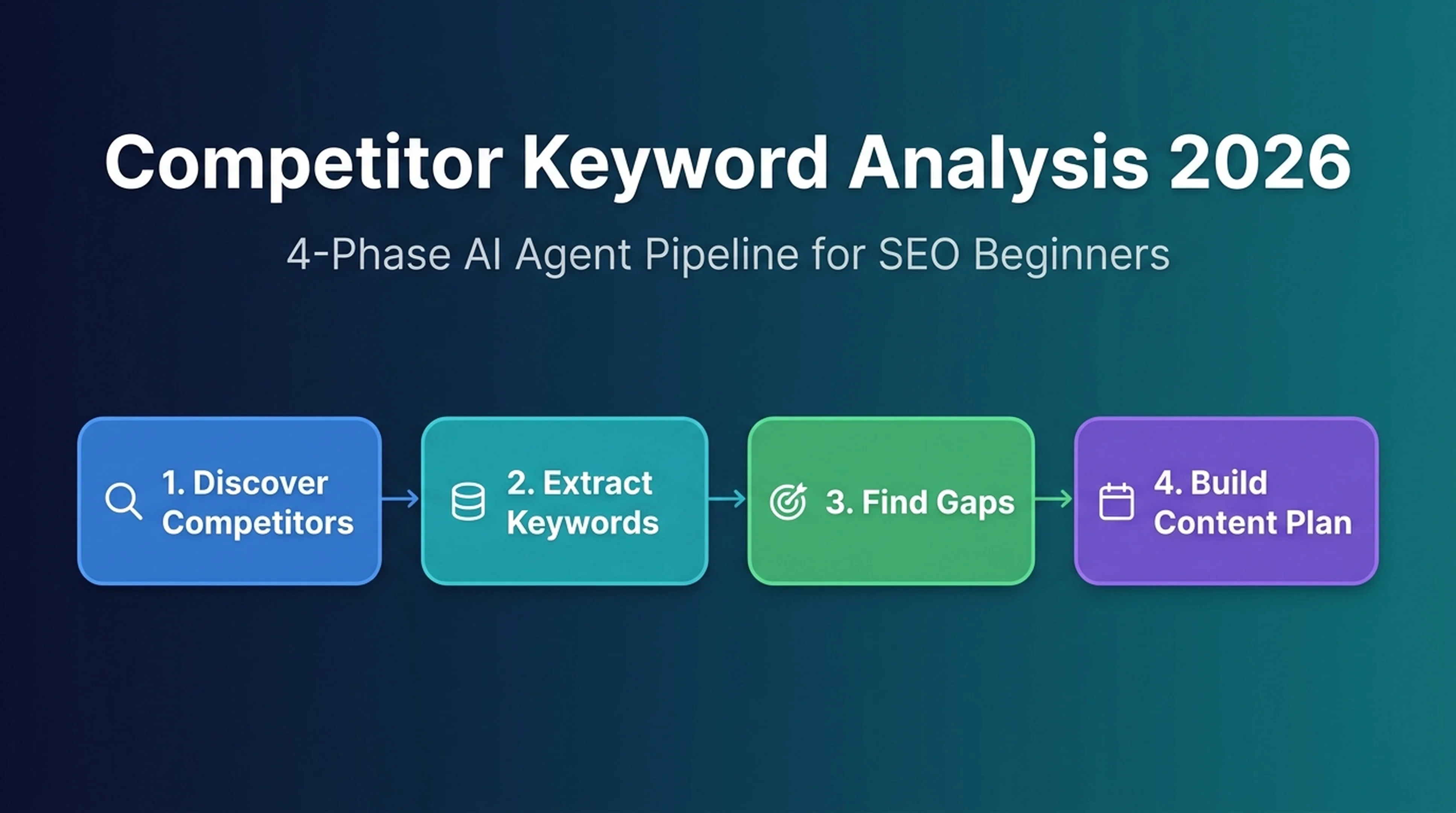 Competitor Keyword Analysis 2026

4-Phase AI Agent Pipeline for SEO Beginners

1. Discover Competitors

2. Extract Keywords

3. Find Gaps

4. Build Content Plan